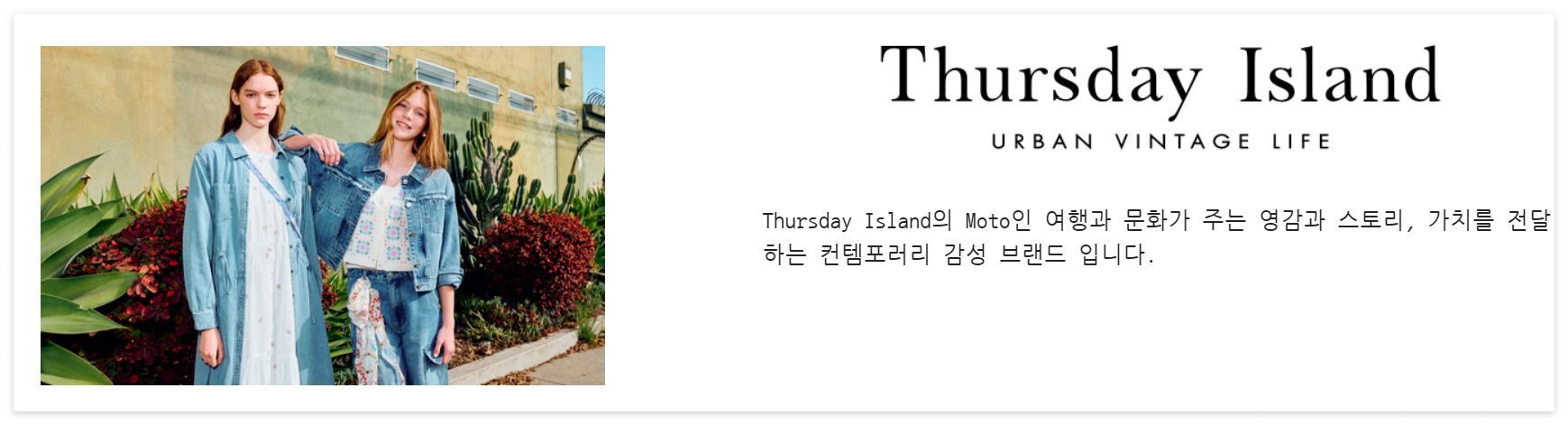 Thursday Island

URBAN VINTAGE LIFE

Thursday Island의 Moto인 여행과 문화가 주는 영감과 스토리, 가치를 전달하는 컨템포러리 감성 브랜드 입니다.